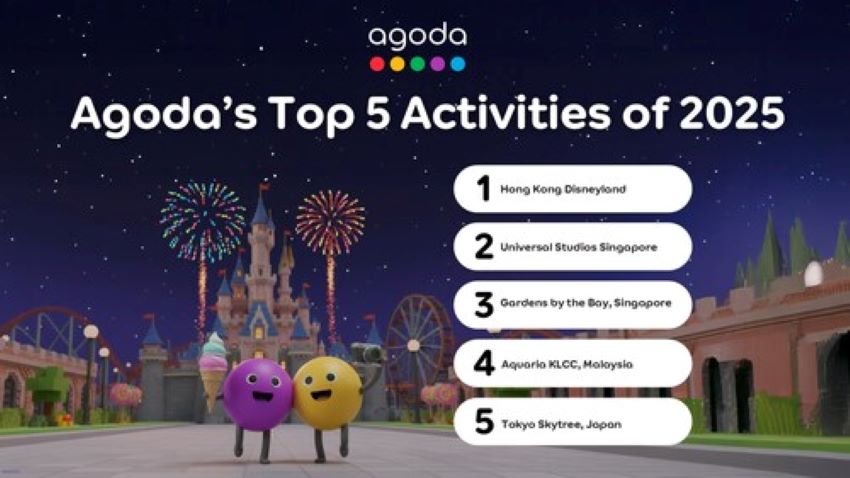 agoda

Agoda's Top 5 Activities of 2025

1 Hong Kong Disneyland

2 Universal Studios Singapore

3 Gardens by the Bay, Singapore

4 Aquaria KLCC, Malaysia

5 Tokyo Skytree, Japan